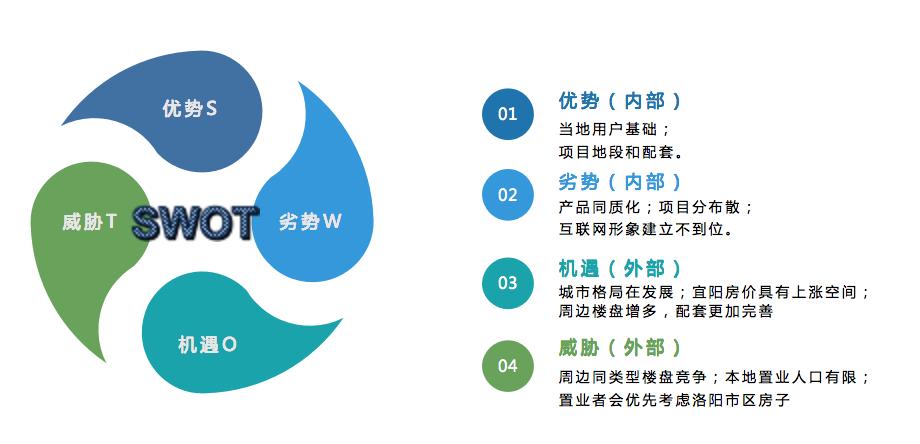 优势S

威胁T

SWOT

劣势W

机遇O

01

优势（内部）

当地用户基础；
项目地段和配套。

02

劣势（内部）

产品同质化；项目分布散；
互联网形象建立不到位。

03

机遇（外部）

城市格局在发展；宜阳房价具有上涨空间；
周边楼盘增多，配套更加完善

04

威胁（外部）

周边同类型楼盘竞争；本地置业人口有限；
置业者会优先考虑洛阳市区房子